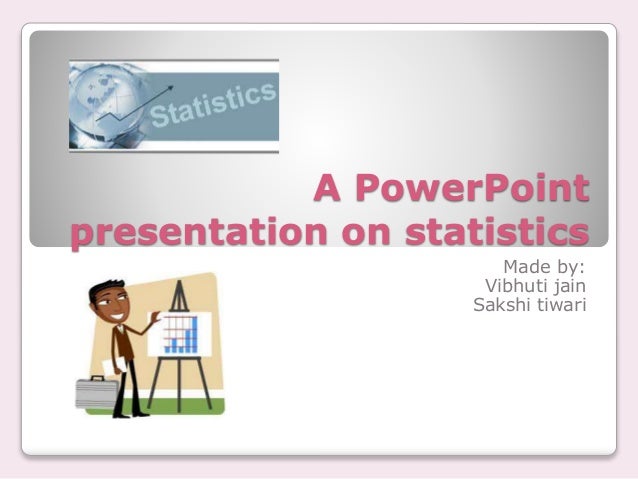 Statistics

A PowerPoint presentation on statistics

Made by:
Vibhuti jain
Sakshi tiwari